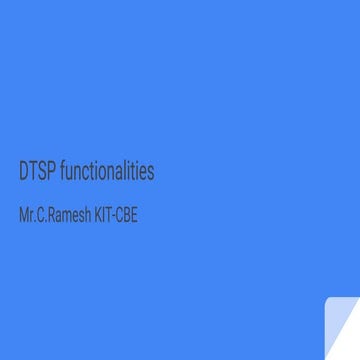 DTSP functionalities

Mr.C.Ramesh KIT-CBE